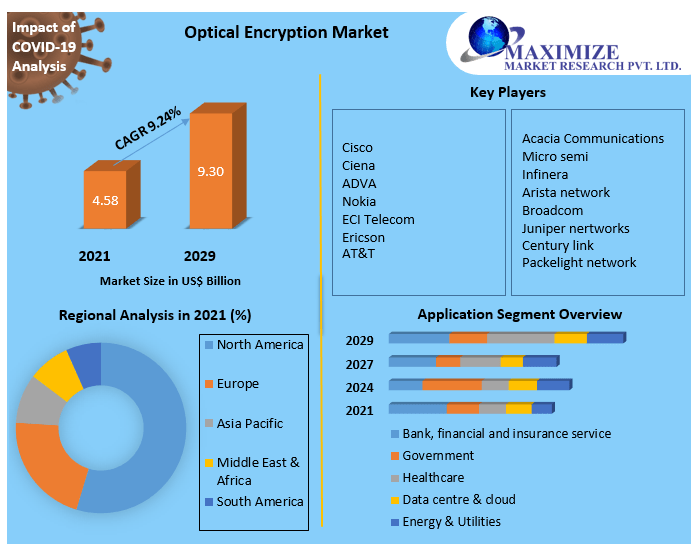 Impact of COVID-19 Analysis

Optical Encryption Market

MAXIMIZE
MARKET RESEARCH PVT. LTD.

CAGR 9.24%

4.58

9.30

2021

2029

Market Size in US$ Billion

Key Players

Cisco
Ciena
ADVA
Nokia
ECI Telecom
Ericson
AT&T

Acacia Communications
Micro semi
Infinera
Arista network
Broadcom
Juniper nertworks
Century link
Packelight network

Regional Analysis in 2021 (%)

North America
Europe
Asia Pacific
Middle East & Africa
South America

Application Segment Overview

2029
2027
2024
2021

Bank, financial and insurance service
Government
Healthcare
Data centre & cloud
Energy & Utilities